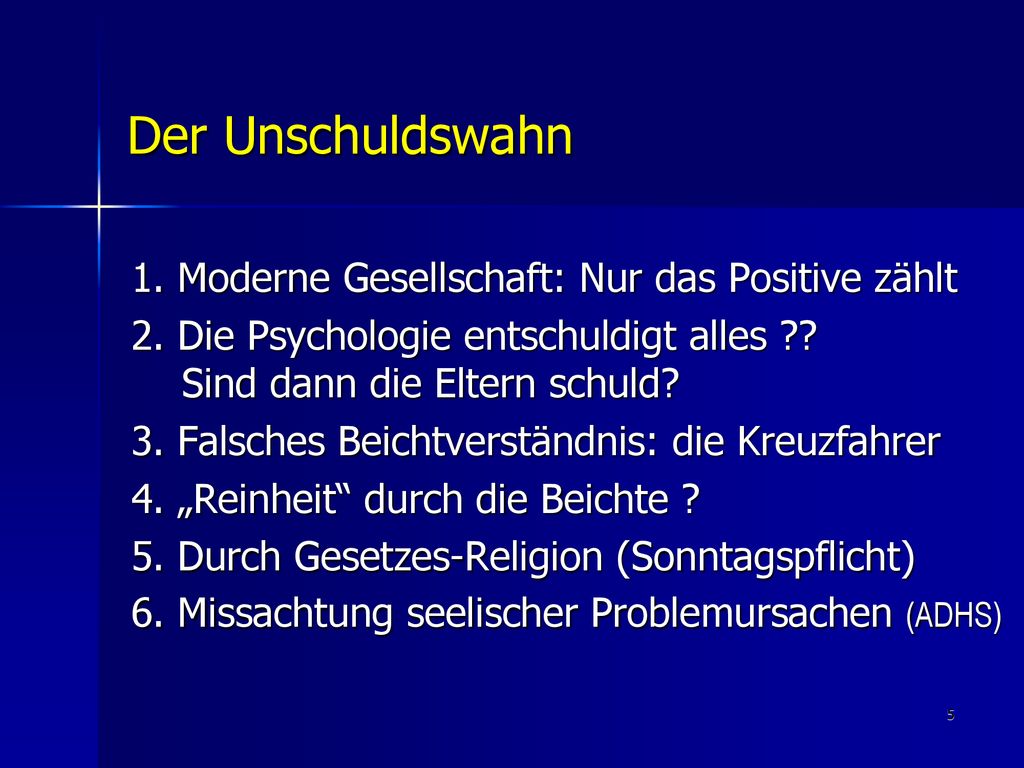 Der Unschuldswahn

1. Moderne Gesellschaft: Nur das Positive zählt

2. Die Psychologie entschuldigt alles ?? Sind dann die Eltern schuld?

3. Falsches Beichtverständnis: die Kreuzfahrer

4. „Reinheit“ durch die Beichte ?

5. Durch Gesetzes-Religion (Sonntagspflicht)

6. Missachtung seelischer Problemursachen (ADHS)

5